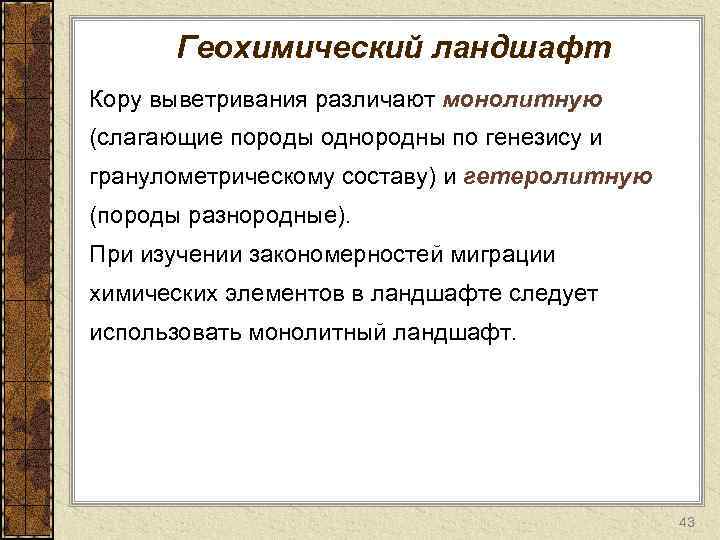 Геохимический ландшафт

Кору выветривания различают монолитную (слагающие породы однородны по генезису и гранулометрическому составу) и гетеролитную (породы разнородные).
При изучении закономерностей миграции химических элементов в ландшафте следует использовать монолитный ландшафт.

43